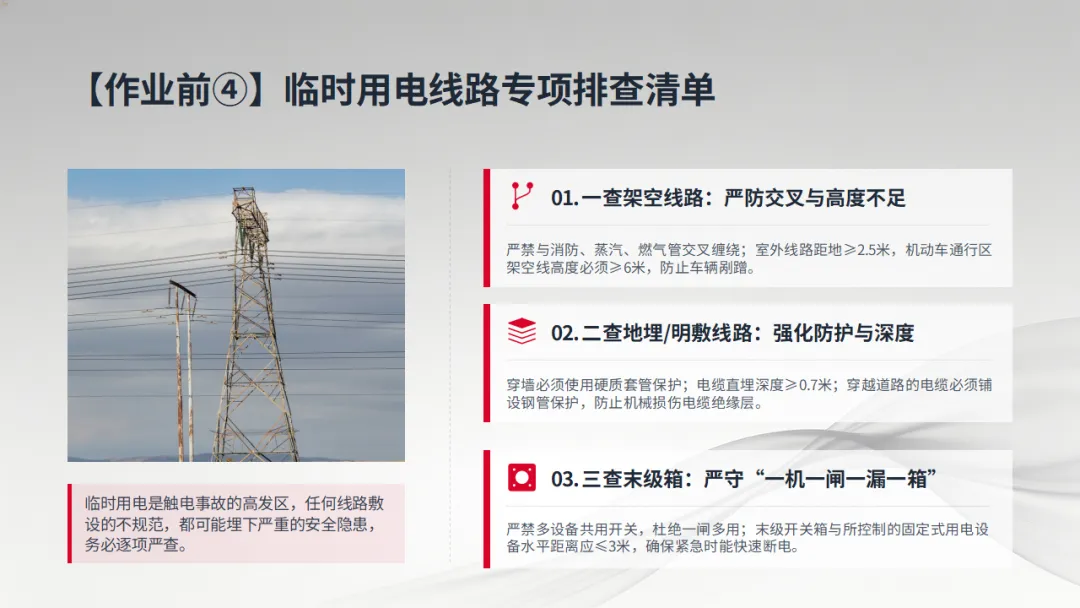 【作业前④】临时用电线路专项排查清单

临时用电是触电事故的高发区，任何线路敷设的不规范，都可能埋下严重的安全隐患，务必逐项严查。

01.一查架空线路：严防交叉与高度不足

严禁与消防、蒸汽、燃气管交叉缠绕；室外线路距地≥2.5米，机动车通行区架空线高度必须≥6米，防止车辆剐蹭。

02.二查地埋/明敷线路：强化防护与深度

穿墙必须使用硬质套管保护；电缆直埋深度≥0.7米；穿越道路的电缆必须铺设钢管保护，防止机械损伤电缆绝缘层。

03.三查末级箱：严守“一机一闸一漏一箱”

严禁多设备共用开关，杜绝一闸多用；末级开关箱与所控制的固定式用电设备水平距离应≤3米，确保紧急时能快速断电。